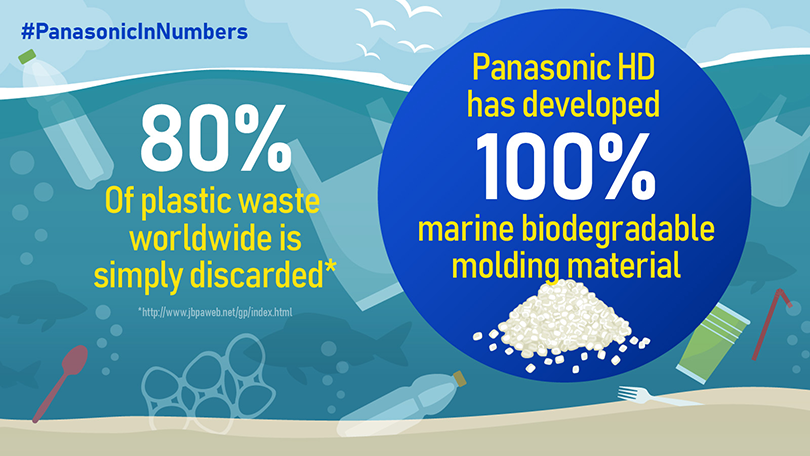 #PanasonicInNumbers

80%
Of plastic waste worldwide is simply discarded*

*http://www.jbpaweb.net/gp/index.html

Panasonic HD has developed
100%
marine biodegradable molding material